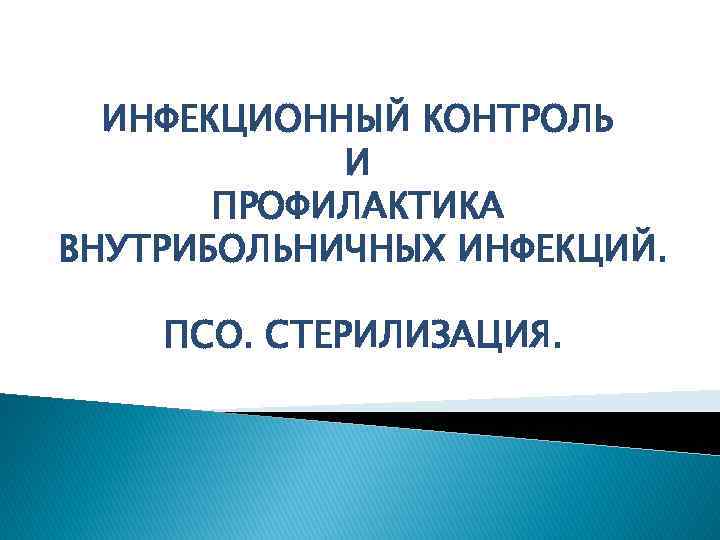 ИНФЕКЦИОННЫЙ КОНТРОЛЬ
И
ПРОФИЛАКТИКА
ВНУТРИБОЛЬНИЧНЫХ ИНФЕКЦИЙ.

ПСО. СТЕРИЛИЗАЦИЯ.